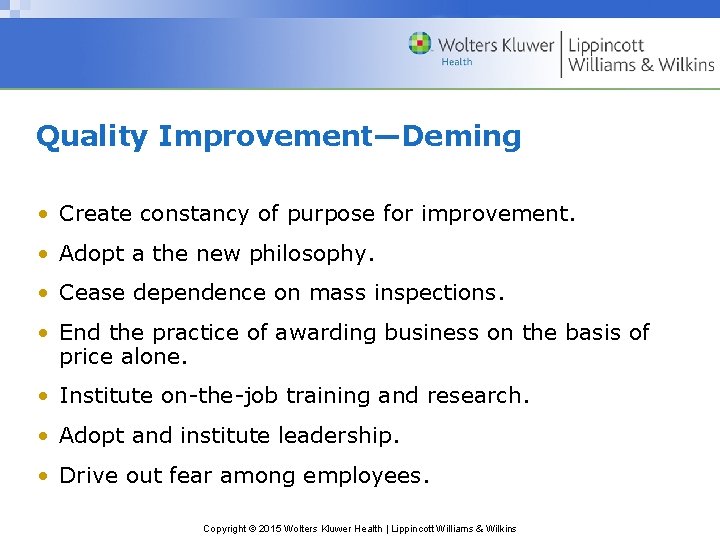 Wolters Kluwer
Health
Lippincott
Williams & Wilkins

Quality Improvement—Deming

• Create constancy of purpose for improvement.
• Adopt a the new philosophy.
• Cease dependence on mass inspections.
• End the practice of awarding business on the basis of price alone.
• Institute on-the-job training and research.
• Adopt and institute leadership.
• Drive out fear among employees.

Copyright © 2015 Wolters Kluwer Health | Lippincott Williams & Wilkins